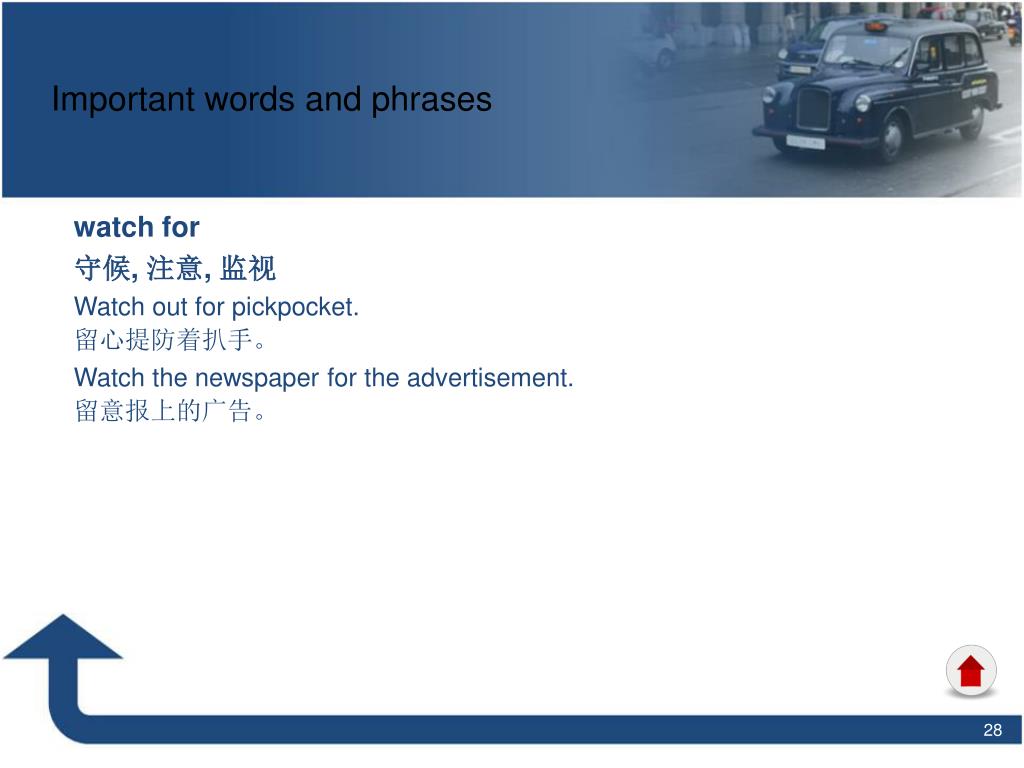 Important words and phrases

watch for
守候, 注意, 监视
Watch out for pickpocket.
留心提防着扒手。
Watch the newspaper for the advertisement.
留意报上的广告。

28